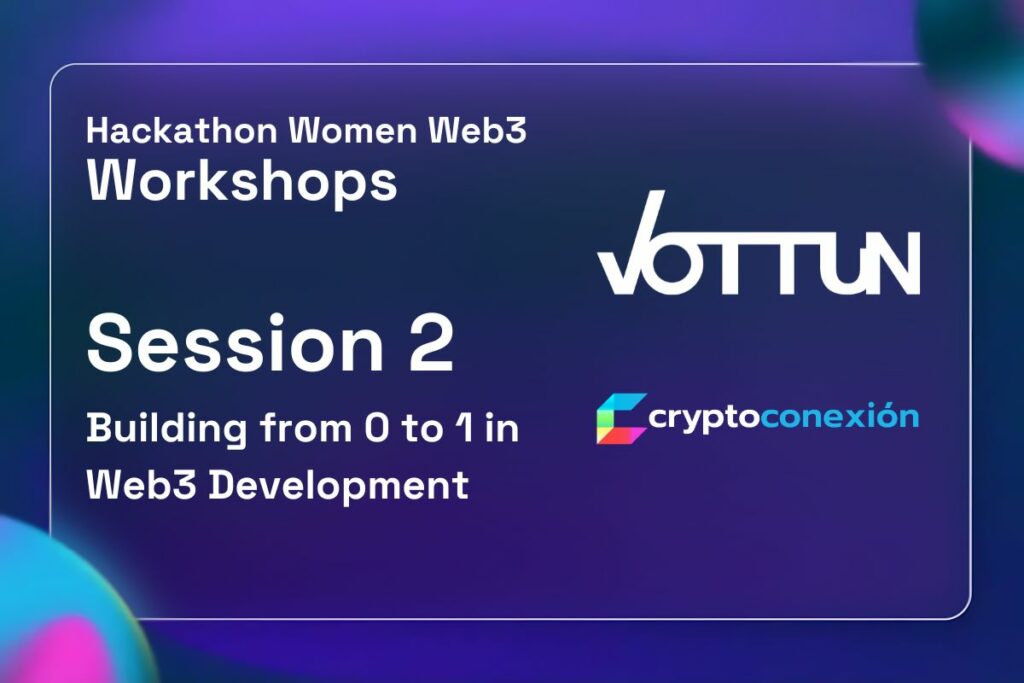 Hackathon Women Web3
Workshops

Session 2

Building from 0 to 1 in Web3 Development

VOTTUN

cryptoconexión